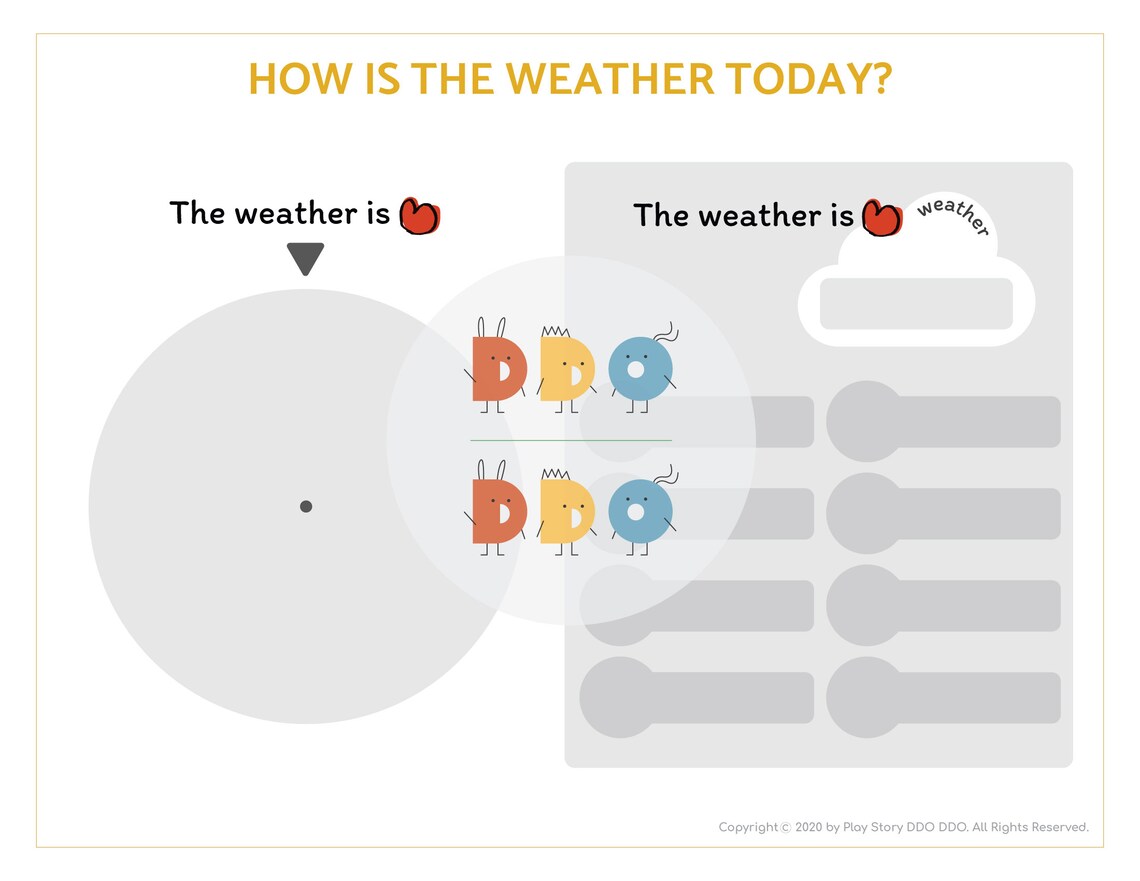 HOW IS THE WEATHER TODAY?

The weather is

The weather is

weather

DDO

DDO

Copyright © 2020 by Play Story DDO DDO. All Rights Reserved.